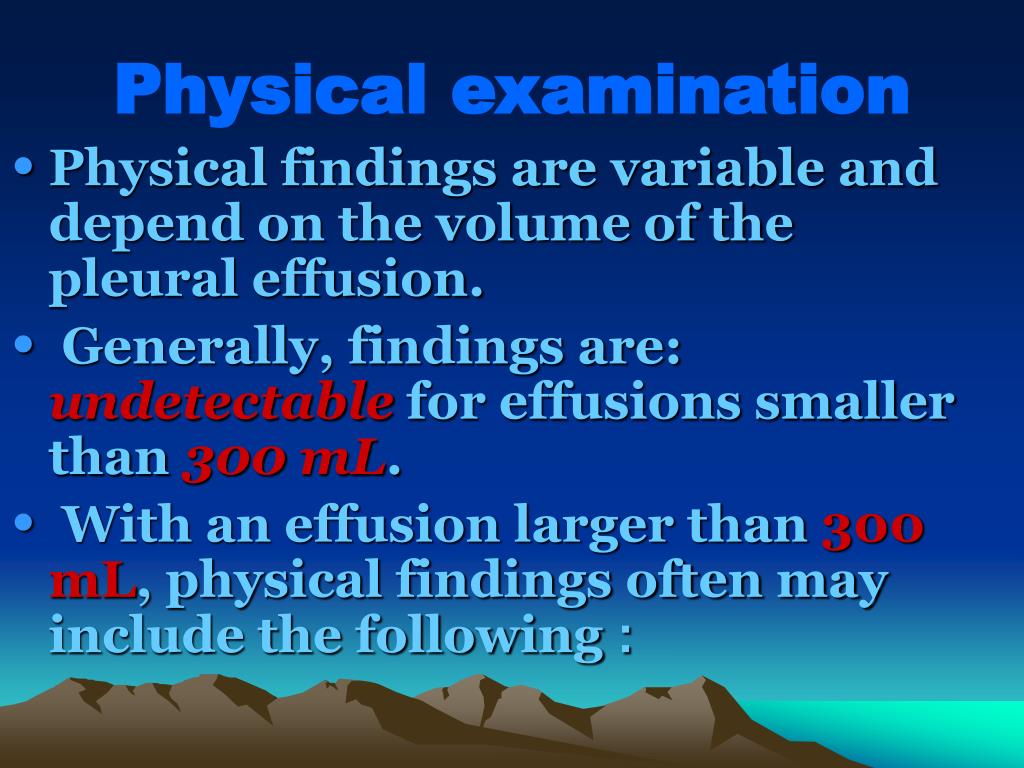 Physical examination

• Physical findings are variable and depend on the volume of the pleural effusion.

• Generally, findings are: undetectable for effusions smaller than 300 mL.

• With an effusion larger than 300 mL, physical findings often may include the following :